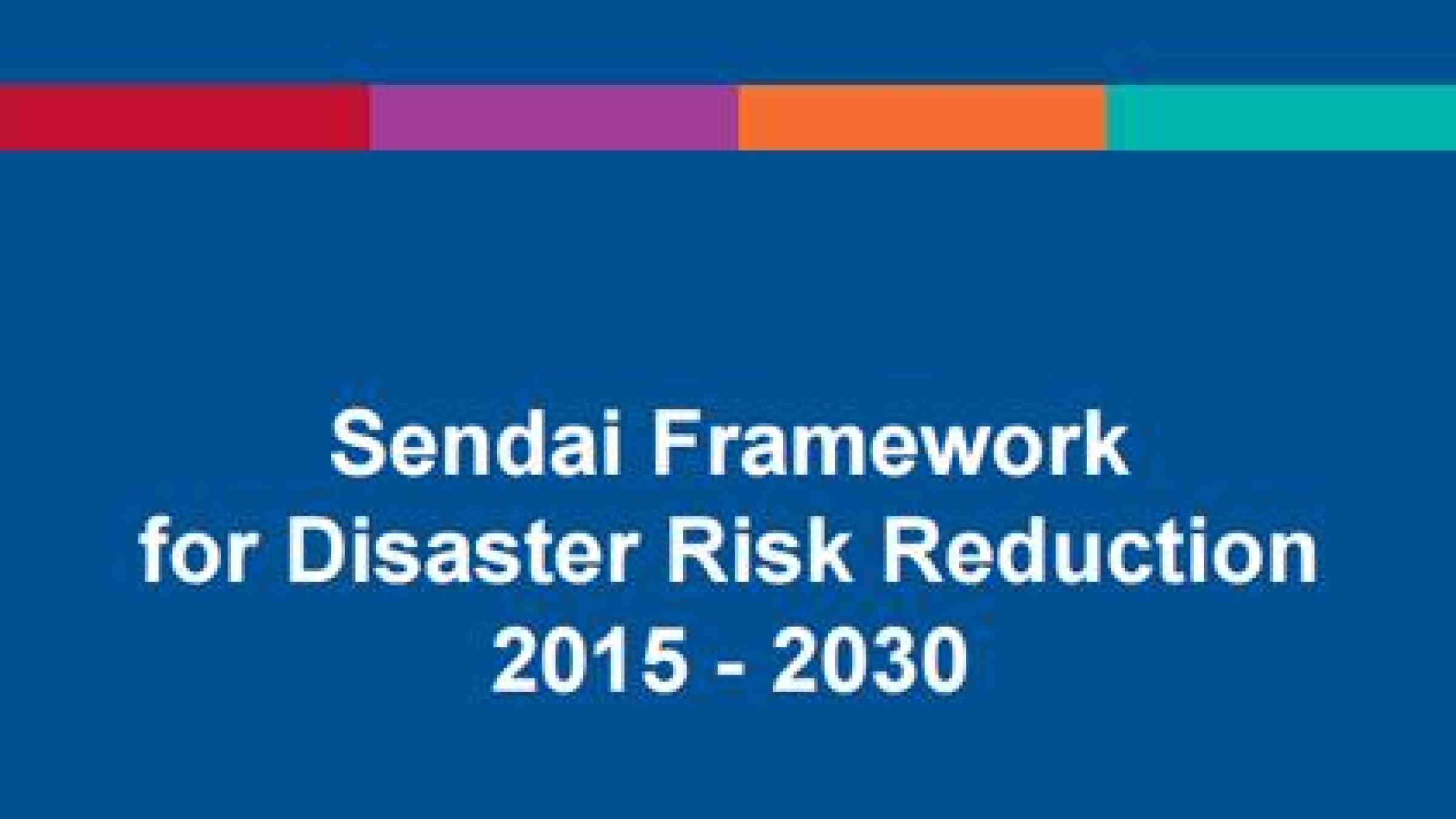 Sendai Framework
for Disaster Risk Reduction
2015 - 2030